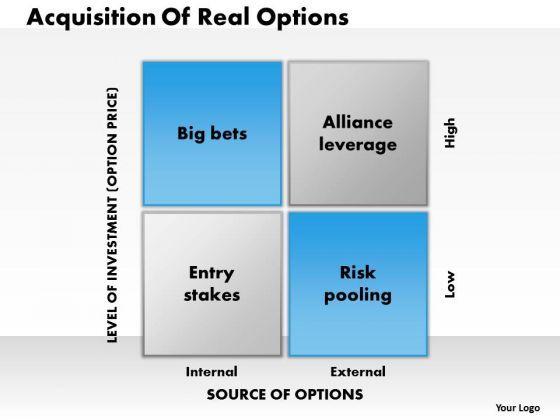 Acquisition Of Real Options

LEVEL OF INVESTMENT (OPTION PRICE)

Big bets

Alliance leverage

High

Entry stakes

Risk pooling

Low

Internal

External

SOURCE OF OPTIONS

Your Logo